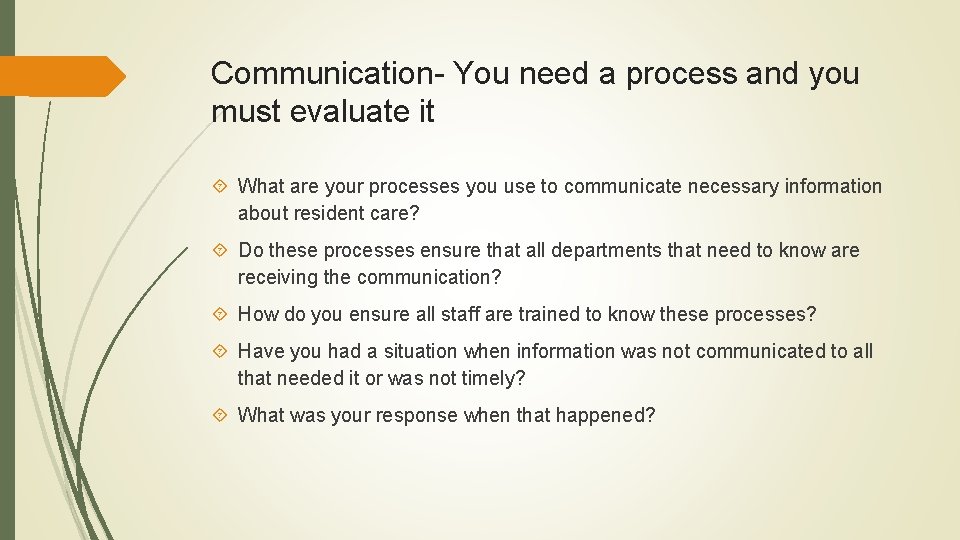 Communication- You need a process and you must evaluate it

What are your processes you use to communicate necessary information about resident care?

Do these processes ensure that all departments that need to know are receiving the communication?

How do you ensure all staff are trained to know these processes?

Have you had a situation when information was not communicated to all that needed it or was not timely?

What was your response when that happened?